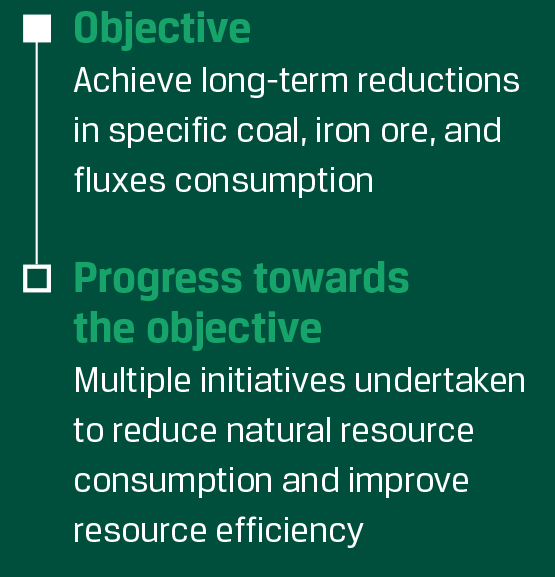 Objective

Achieve long-term reductions in specific coal, iron ore, and fluxes consumption

Progress towards the objective

Multiple initiatives undertaken to reduce natural resource consumption and improve resource efficiency